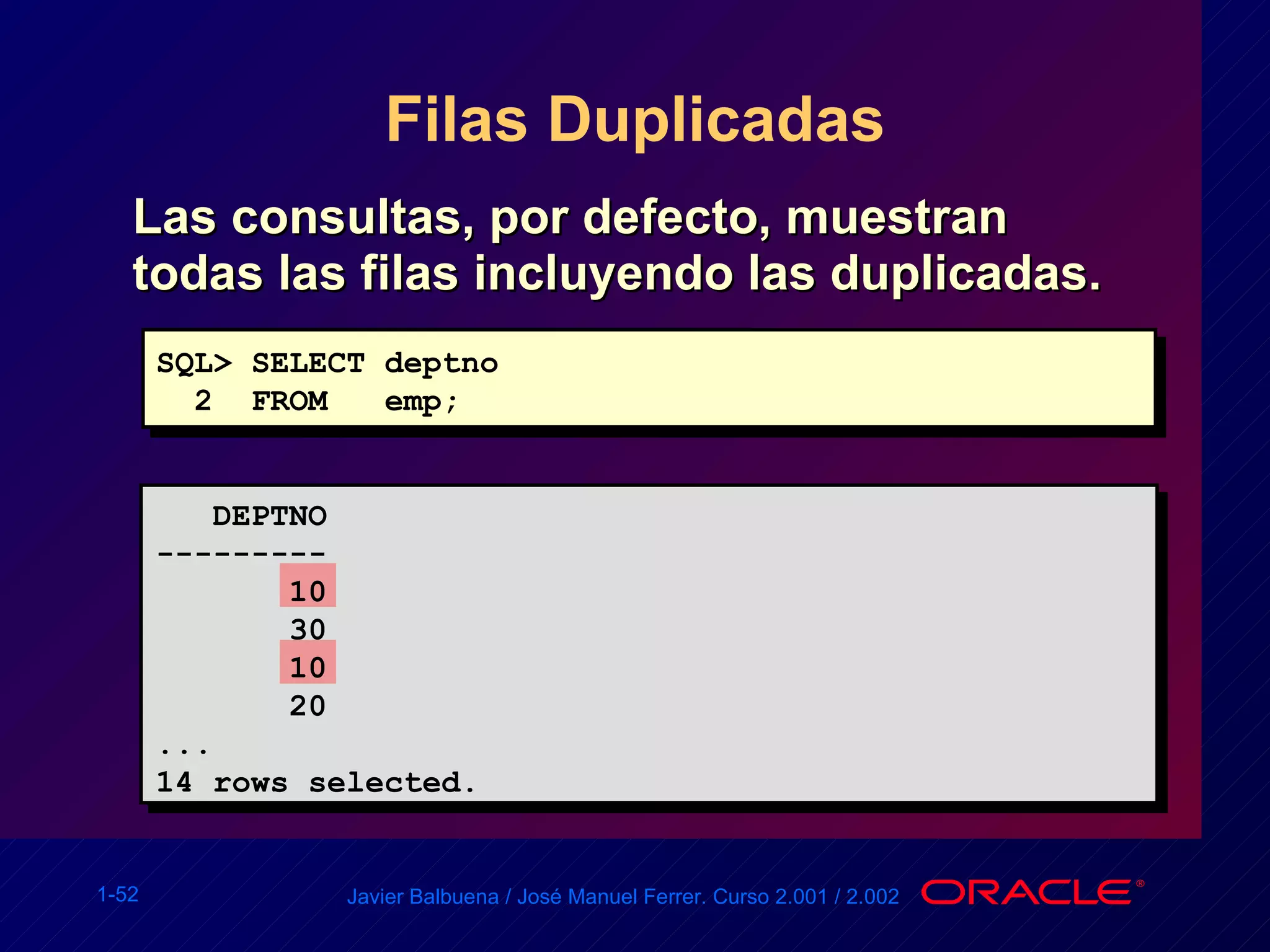 Filas Duplicadas

Las consultas, por defecto, muestran todas las filas incluyendo las duplicadas.

SQL> SELECT deptno
  2  FROM   emp;

   DEPTNO
---------
       10
       30
       10
       20
...
14 rows selected.

1-52

Javier Balbuena / José Manuel Ferrer. Curso 2.001 / 2.002

ORACLE®